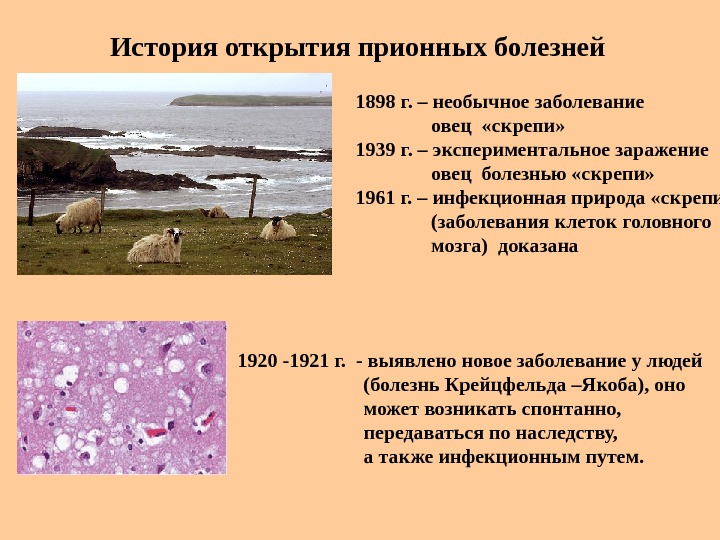 История открытия прионных болезней

1898 г. – необычное заболевание овец «скрепи»
1939 г. – экспериментальное заражение овец болезнью «скрепи»
1961 г. – инфекционная природа «скрепи (заболевания клеток головного мозга) доказана

1920 -1921 г. - выявлено новое заболевание у людей (болезнь Крейцфельда –Якоба), оно может возникать спонтанно, передаваться по наследству, а также инфекционным путем.